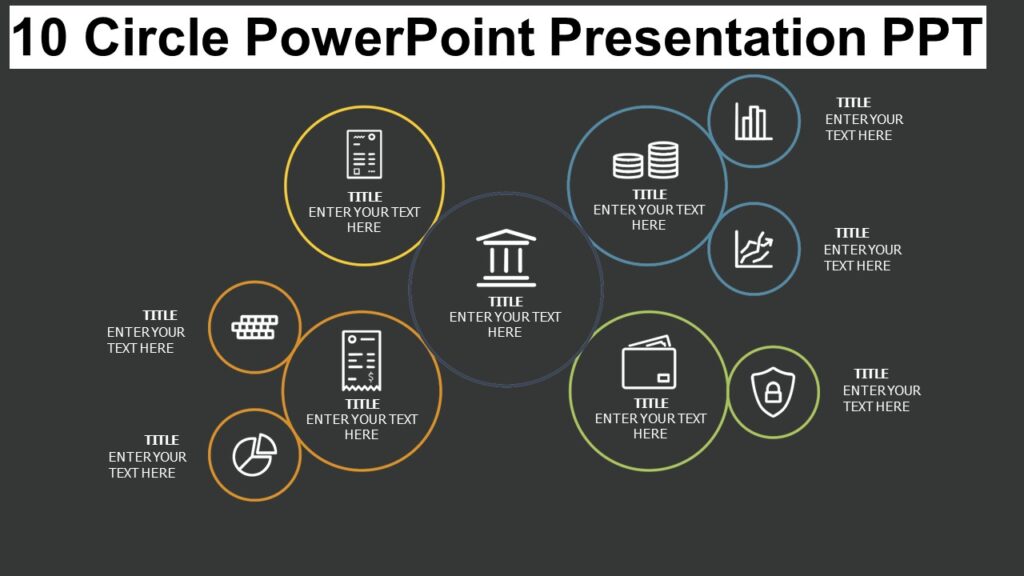 10 Circle PowerPoint Presentation PPT

TITLE
ENTER YOUR TEXT HERE

TITLE
ENTER YOUR TEXT HERE

TITLE
ENTER YOUR TEXT HERE

TITLE
ENTER YOUR TEXT HERE

TITLE
ENTER YOUR TEXT HERE

TITLE
ENTER YOUR TEXT HERE

TITLE
ENTER YOUR TEXT HERE

TITLE
ENTER YOUR TEXT HERE

TITLE
ENTER YOUR TEXT HERE

TITLE
ENTER YOUR TEXT HERE